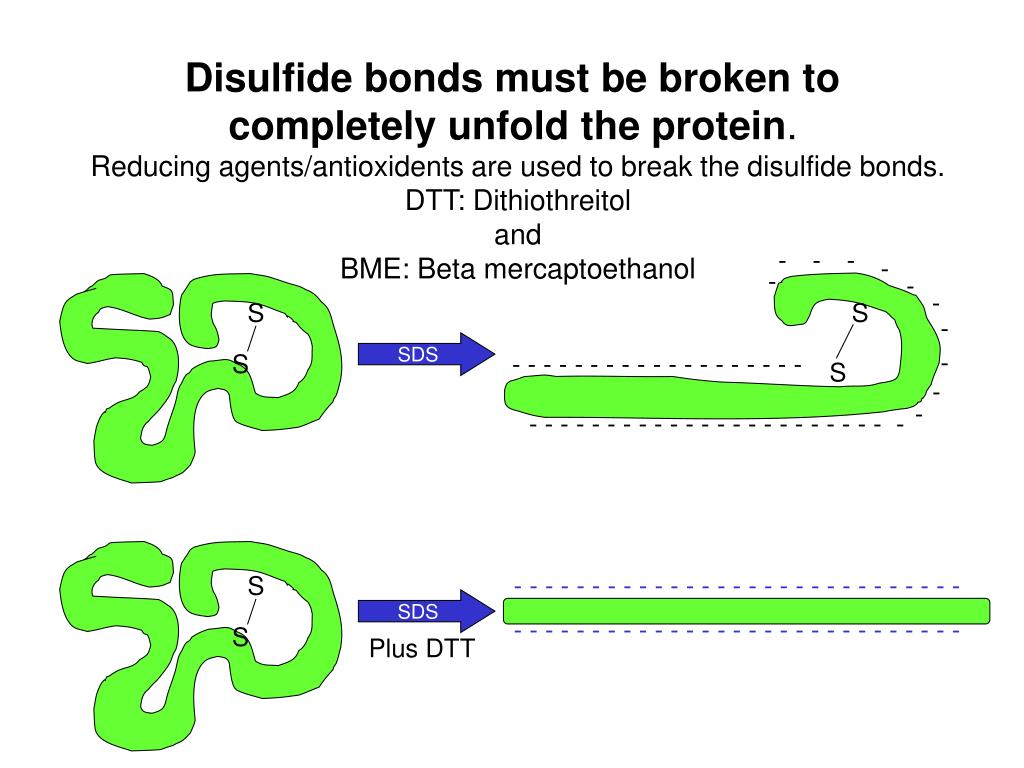 Disulfide bonds must be broken to completely unfold the protein.
Reducing agents/antioxidents are used to break the disulfide bonds.
DTT: Dithiothreitol
and
BME: Beta mercaptoethanol

S
S
SDS
S
S

S
S
SDS
Plus DTT